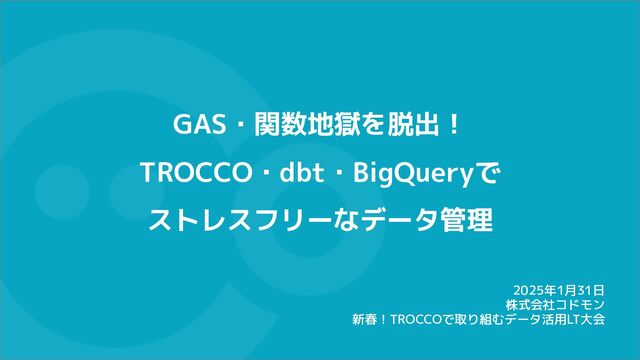 GAS・関数地獄を脱出！
TROCCO・dbt・BigQueryで
ストレスフリーなデータ管理

2025年1月31日
株式会社コドモン
新春！TROCCOで取り組むデータ活用LT大会